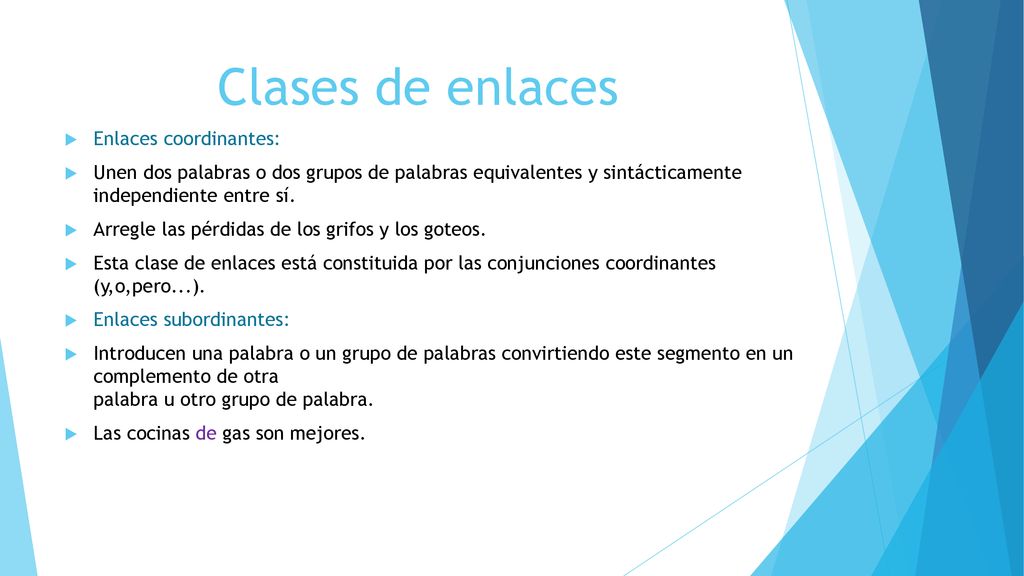 Clases de enlaces

Enlaces coordinantes:

Unen dos palabras o dos grupos de palabras equivalentes y sintácticamente independiente entre sí.

Arregle las pérdidas de los grifos y los goteos.

Esta clase de enlaces está constituida por las conjunciones coordinantes (y,o,pero...).

Enlaces subordinantes:

Introducen una palabra o un grupo de palabras convirtiendo este segmento en un complemento de otra
palabra u otro grupo de palabra.

Las cocinas de gas son mejores.